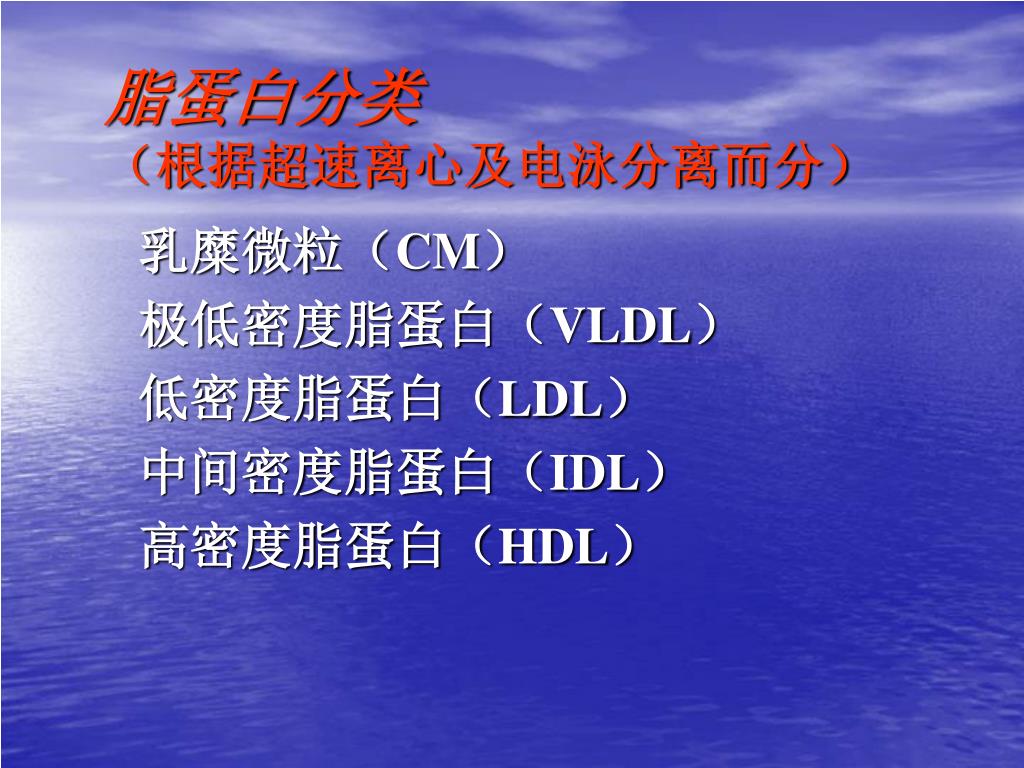 脂蛋白分类
（根据超速离心及电泳分离而分）

乳糜微粒（CM）
极低密度脂蛋白（VLDL）
低密度脂蛋白（LDL）
中间密度脂蛋白（IDL）
高密度脂蛋白（HDL）